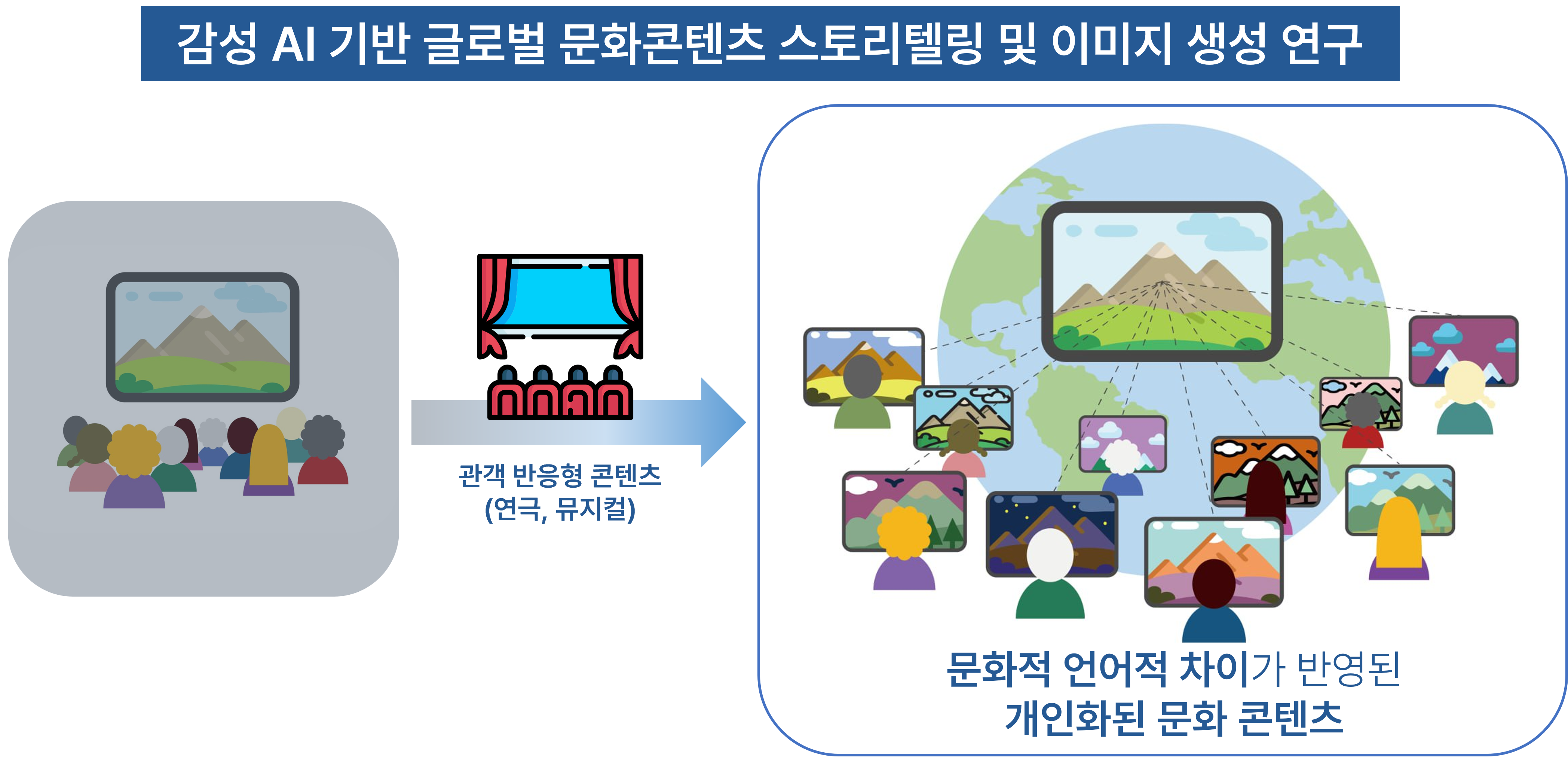 감성 AI 기반 글로벌 문화콘텐츠 스토리텔링 및 이미지 생성 연구

관객 반응형 콘텐츠
(연극, 뮤지컬)

문화적 언어적 차이가 반영된
개인화된 문화 콘텐츠